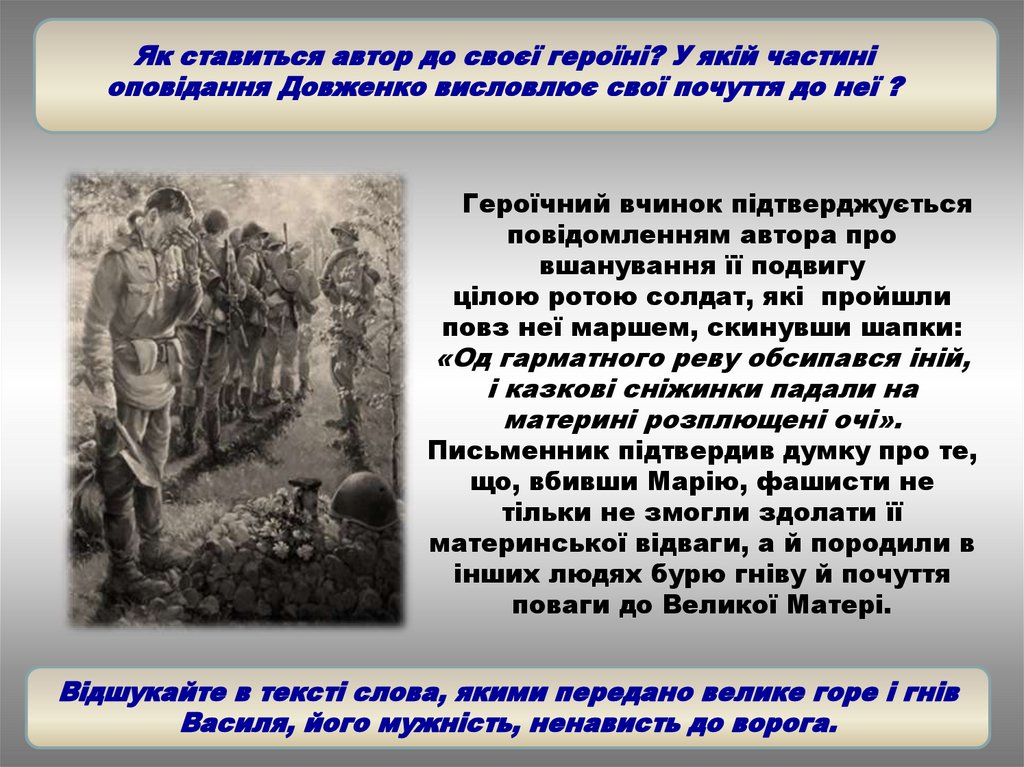 Як ставиться автор до своєї героїні? У якій частині оповідання Довженко висловлює свої почуття до неї ?

Героїчний вчинок підтверджується повідомленням автора про вшанування її подвигу цілою ротою солдат, які пройшли повз неї маршем, скинувши шапки: «Од гарматного реву обсипався іній, і казкові сніжинки падали на материні розплющені очі». Письменник підтвердив думку про те, що, вбивши Марію, фашисти не тільки не змогли здолати її материнської відваги, а й породили в інших людях бурю гніву й почуття поваги до Великої Матері.

Відшукайте в тексті слова, якими передано велике горе і гнів Василя, його мужність, ненависть до ворога.